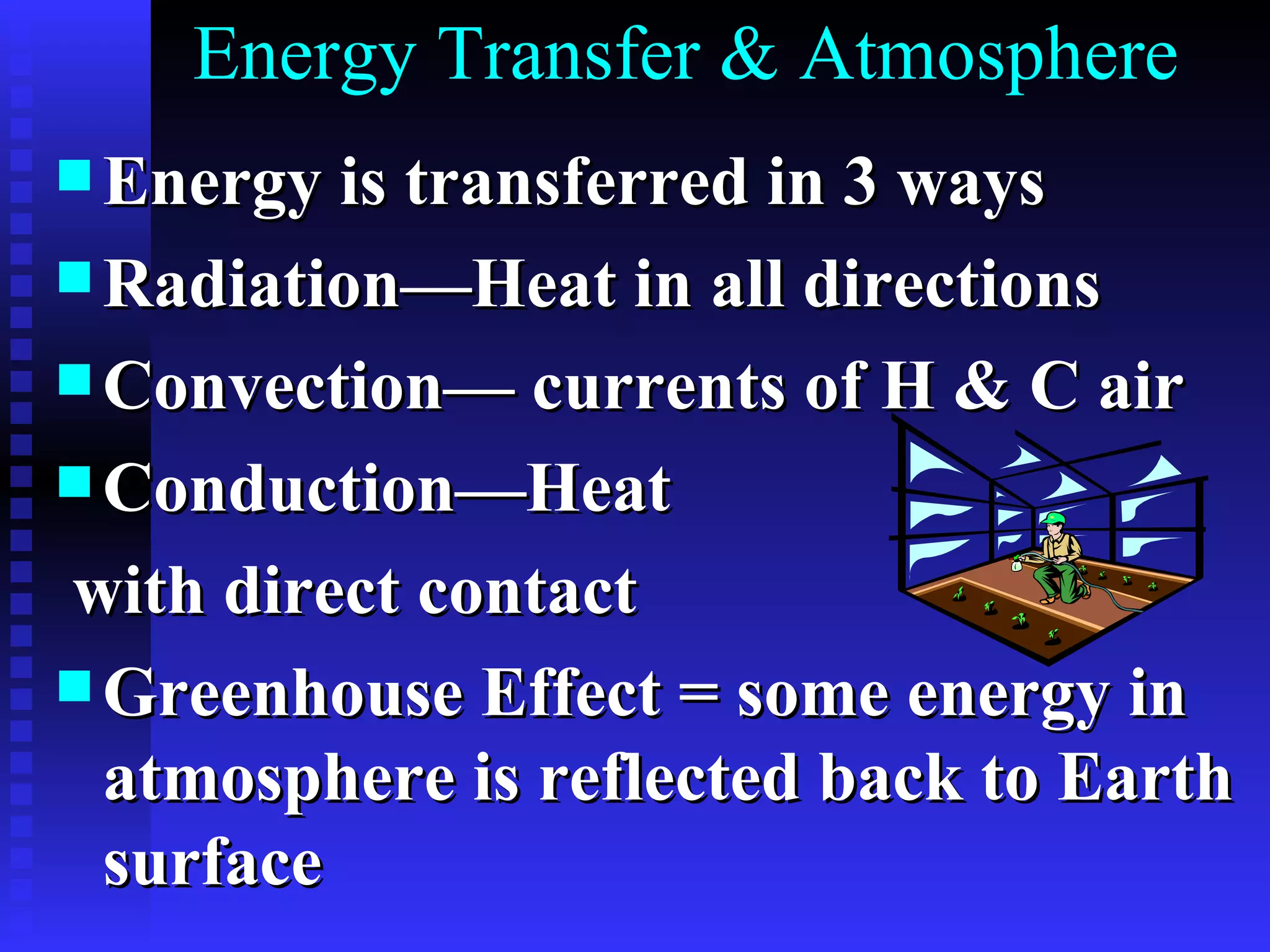 Energy Transfer & Atmosphere

Energy is transferred in 3 ways

Radiation—Heat in all directions

Convection— currents of H & C air

Conduction—Heat

with direct contact

Greenhouse Effect = some energy in atmosphere is reflected back to Earth surface